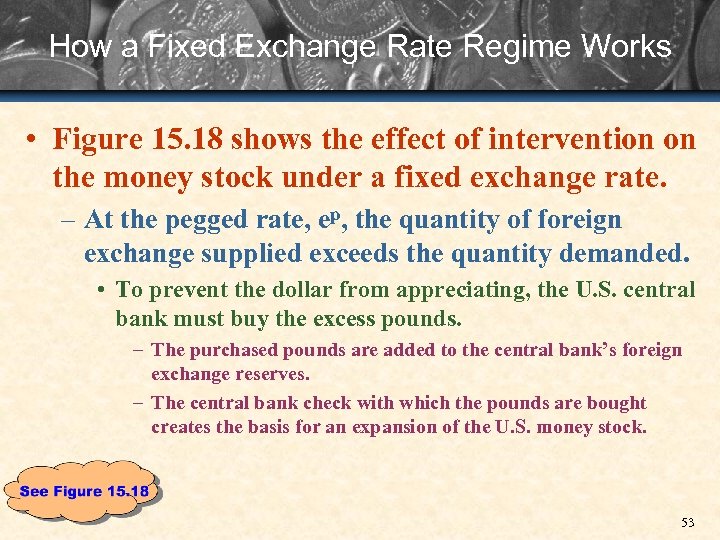 How a Fixed Exchange Rate Regime Works

• Figure 15.18 shows the effect of intervention on the money stock under a fixed exchange rate.

– At the pegged rate, $e^p$, the quantity of foreign exchange supplied exceeds the quantity demanded.

• To prevent the dollar from appreciating, the U.S. central bank must buy the excess pounds.

– The purchased pounds are added to the central bank's foreign exchange reserves.

– The central bank check with which the pounds are bought creates the basis for an expansion of the U.S. money stock.

See Figure 15.18

53